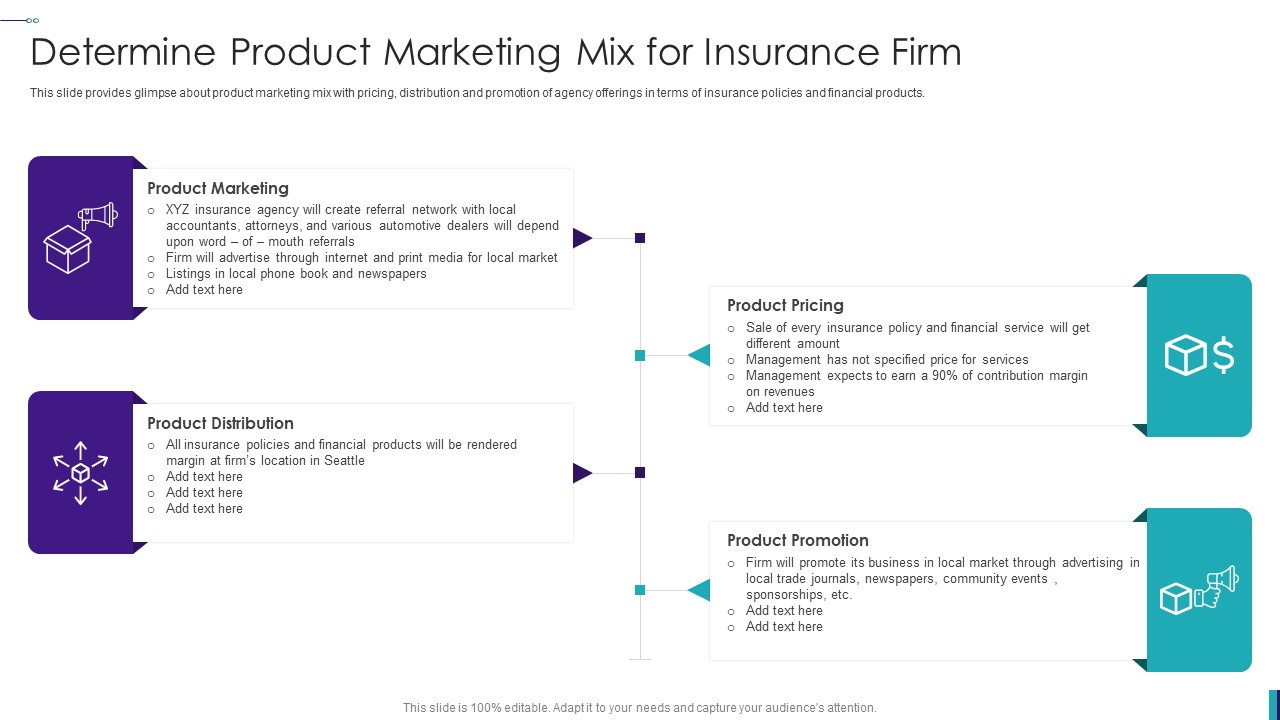 Determine Product Marketing Mix for Insurance Firm

This slide provides glimpse about product marketing mix with pricing, distribution and promotion of agency offerings in terms of insurance policies and financial products.

Product Marketing
o XYZ insurance agency will create referral network with local accountants, attorneys, and various automotive dealers will depend upon word – of – mouth referrals
o Firm will advertise through internet and print media for local market
o Listings in local phone book and newspapers
o Add text here

Product Distribution
o All insurance policies and financial products will be rendered margin at firm's location in Seattle
o Add text here
o Add text here
o Add text here

Product Pricing
o Sale of every insurance policy and financial service will get different amount
o Management has not specified price for services
o Management expects to earn a 90% of contribution margin on revenues
o Add text here

Product Promotion
o Firm will promote its business in local market through advertising in local trade journals, newspapers, community events , sponsorships, etc.
o Add text here
o Add text here

This slide is 100% editable. Adapt it to your needs and capture your audience's attention.